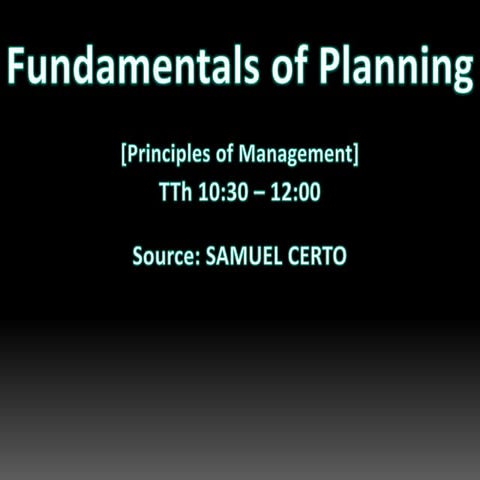 Fundamentals of Planning

[Principles of Management]
TTh 10:30 – 12:00

Source: SAMUEL CERTO